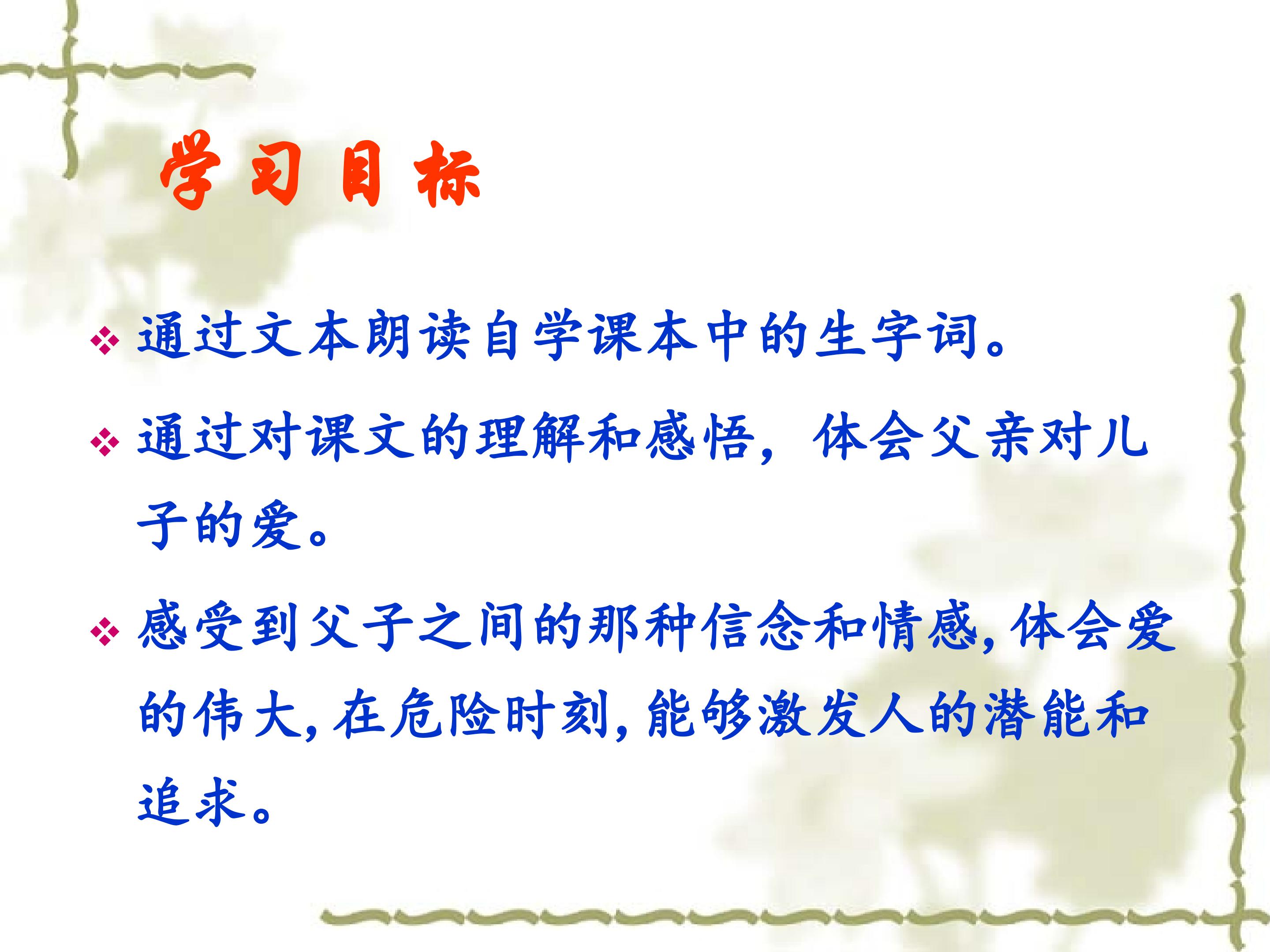 学习目标

❖ 通过文本朗读自学课本中的生字词。

❖ 通过对课文的理解和感悟，体会父亲对儿子的爱。

❖ 感受到父子之间的那种信念和情感,体会爱的伟大,在危险时刻,能够激发人的潜能和追求。